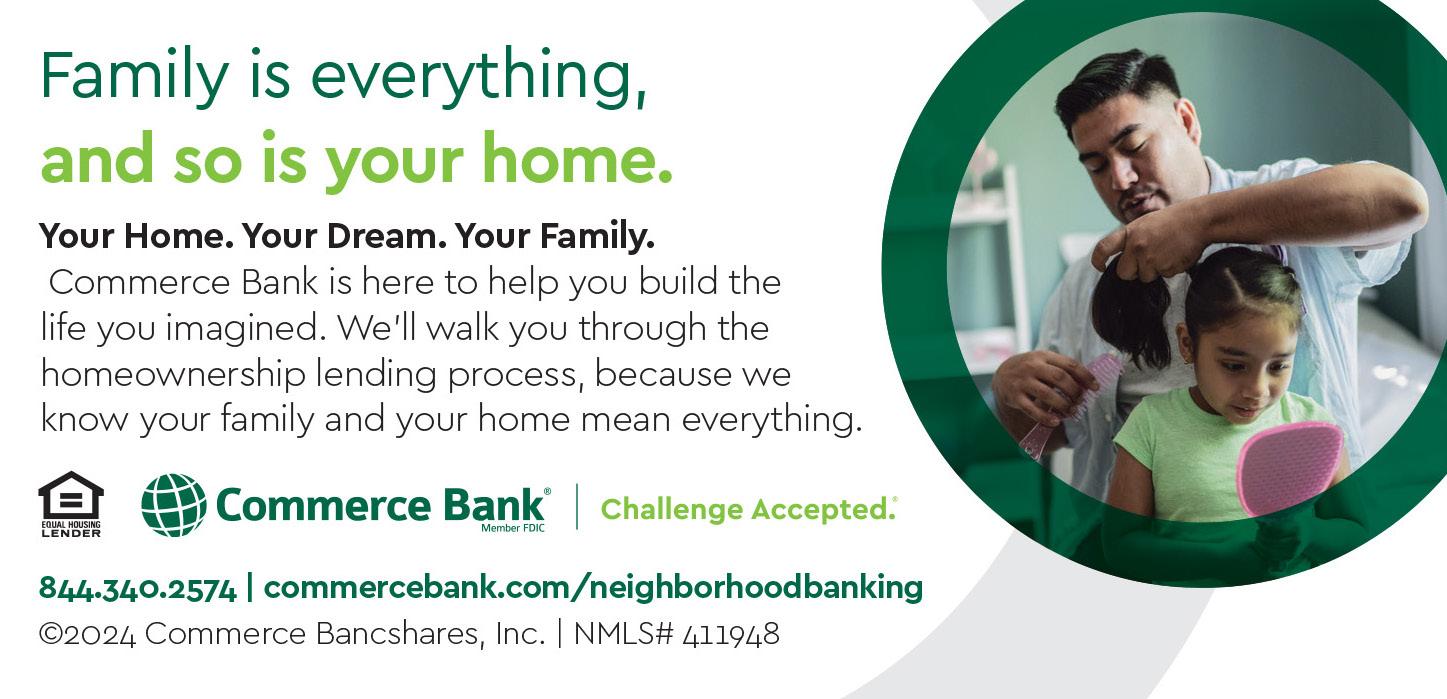 Family is everything,
and so is your home.

Your Home. Your Dream. Your Family.
Commerce Bank is here to help you build the life you imagined. We'll walk you through the homeownership lending process, because we know your family and your home mean everything.

EQUAL HOUSING LENDER

Commerce Bank® Member FDIC | Challenge Accepted.®

844.340.2574 | commercebank.com/neighborhoodbanking
©2024 Commerce Bancshares, Inc. | NMLS# 411948